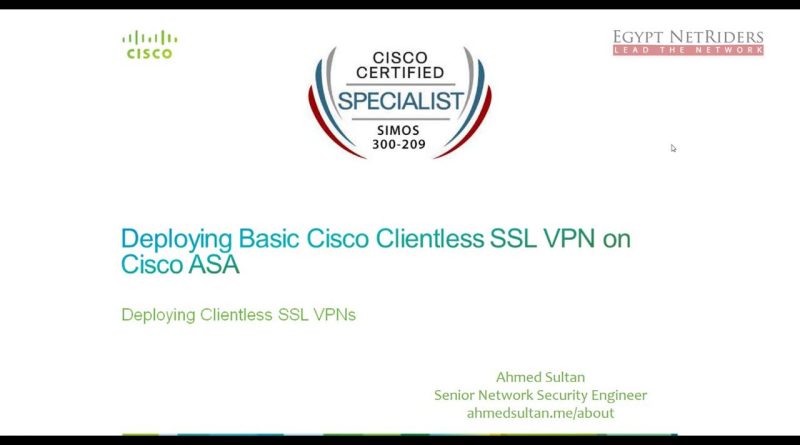 CISCO

CISCO CERTIFIED SPECIALIST SIMOS 300-209

EGYPT NETRIDERS
LEAD THE NETWORK

Deploying Basic Cisco Clientless SSL VPN on Cisco ASA

Deploying Clientless SSL VPNs

Ahmed Sultan
Senior Network Security Engineer
ahmedsultan.me/about